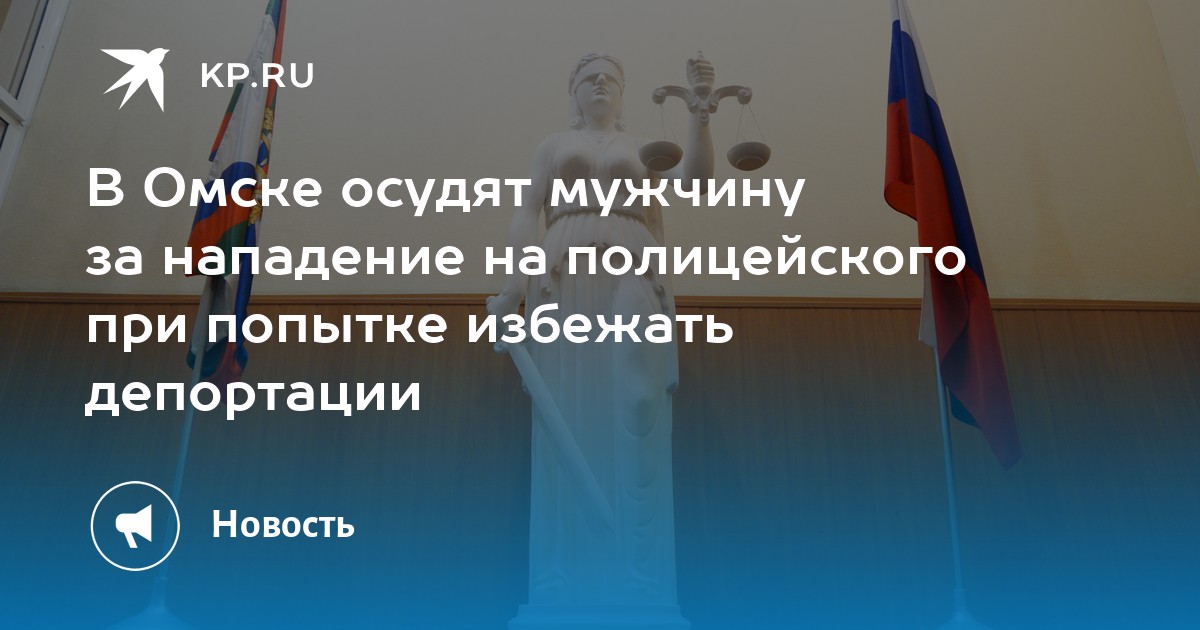 KP.RU

В Омске осудят мужчину за нападение на полицейского при попытке избежать депортации

Новость